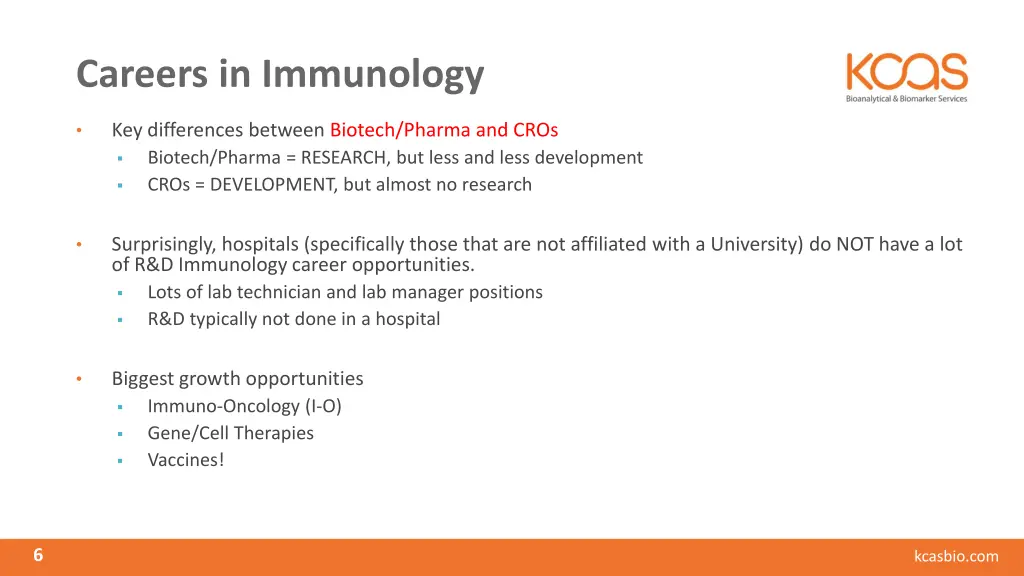 Careers in Immunology

KCAS
Bioanalytical & Biomarker Services

• Key differences between Biotech/Pharma and CROs
 ▪ Biotech/Pharma = RESEARCH, but less and less development
 ▪ CROs = DEVELOPMENT, but almost no research

• Surprisingly, hospitals (specifically those that are not affiliated with a University) do NOT have a lot of R&D Immunology career opportunities.
 ▪ Lots of lab technician and lab manager positions
 ▪ R&D typically not done in a hospital

• Biggest growth opportunities
 ▪ Immuno-Oncology (I-O)
 ▪ Gene/Cell Therapies
 ▪ Vaccines!

6

kcasbio.com